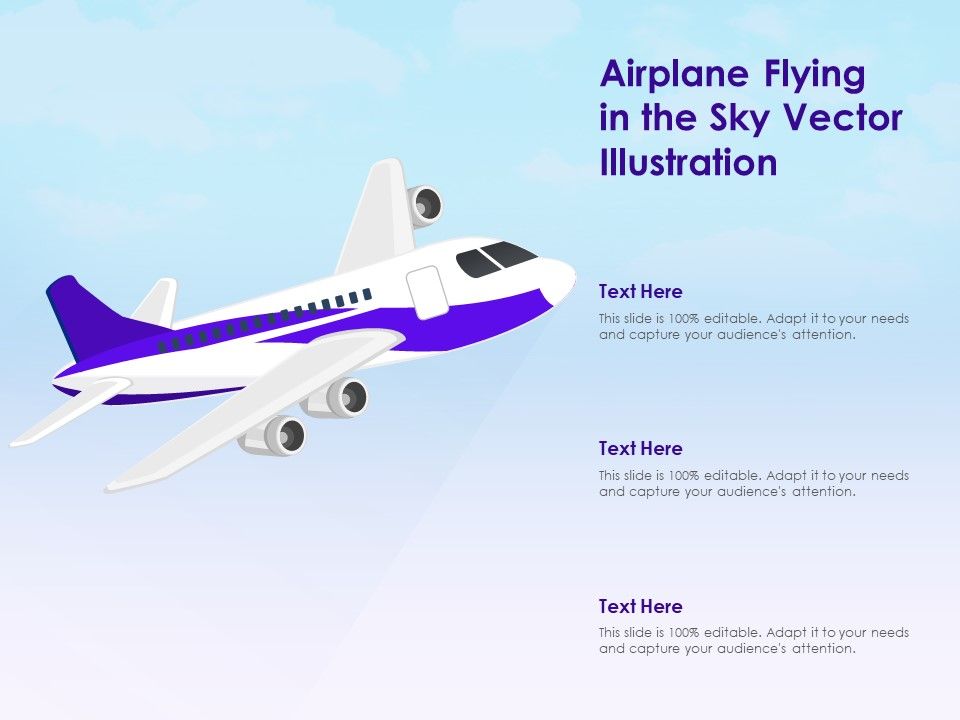 Airplane Flying in the Sky Vector Illustration

Text Here

This slide is 100% editable. Adapt it to your needs and capture your audience's attention.

Text Here

This slide is 100% editable. Adapt it to your needs and capture your audience's attention.

Text Here

This slide is 100% editable. Adapt it to your needs and capture your audience's attention.